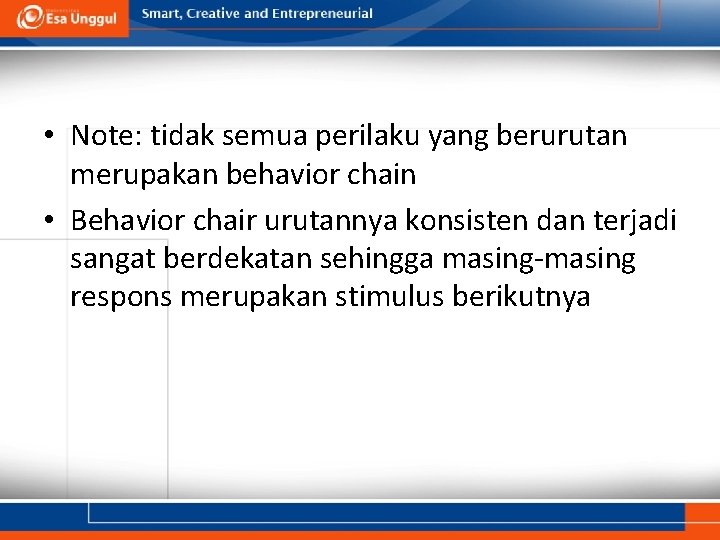 Esa Unggul

Smart, Creative and Entrepreneurial

• Note: tidak semua perilaku yang berurutan merupakan behavior chain

• Behavior chair urutannya konsisten dan terjadi sangat berdekatan sehingga masing-masing respons merupakan stimulus berikutnya